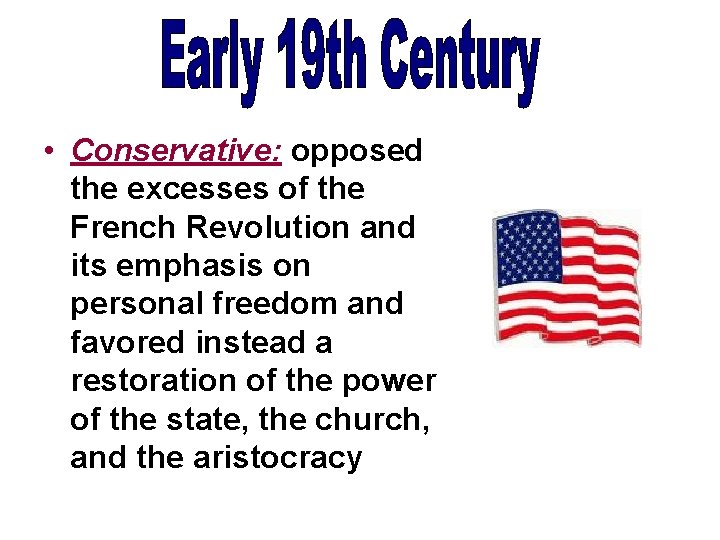 Early 19th Century

• Conservative: opposed the excesses of the French Revolution and its emphasis on personal freedom and favored instead a restoration of the power of the state, the church, and the aristocracy